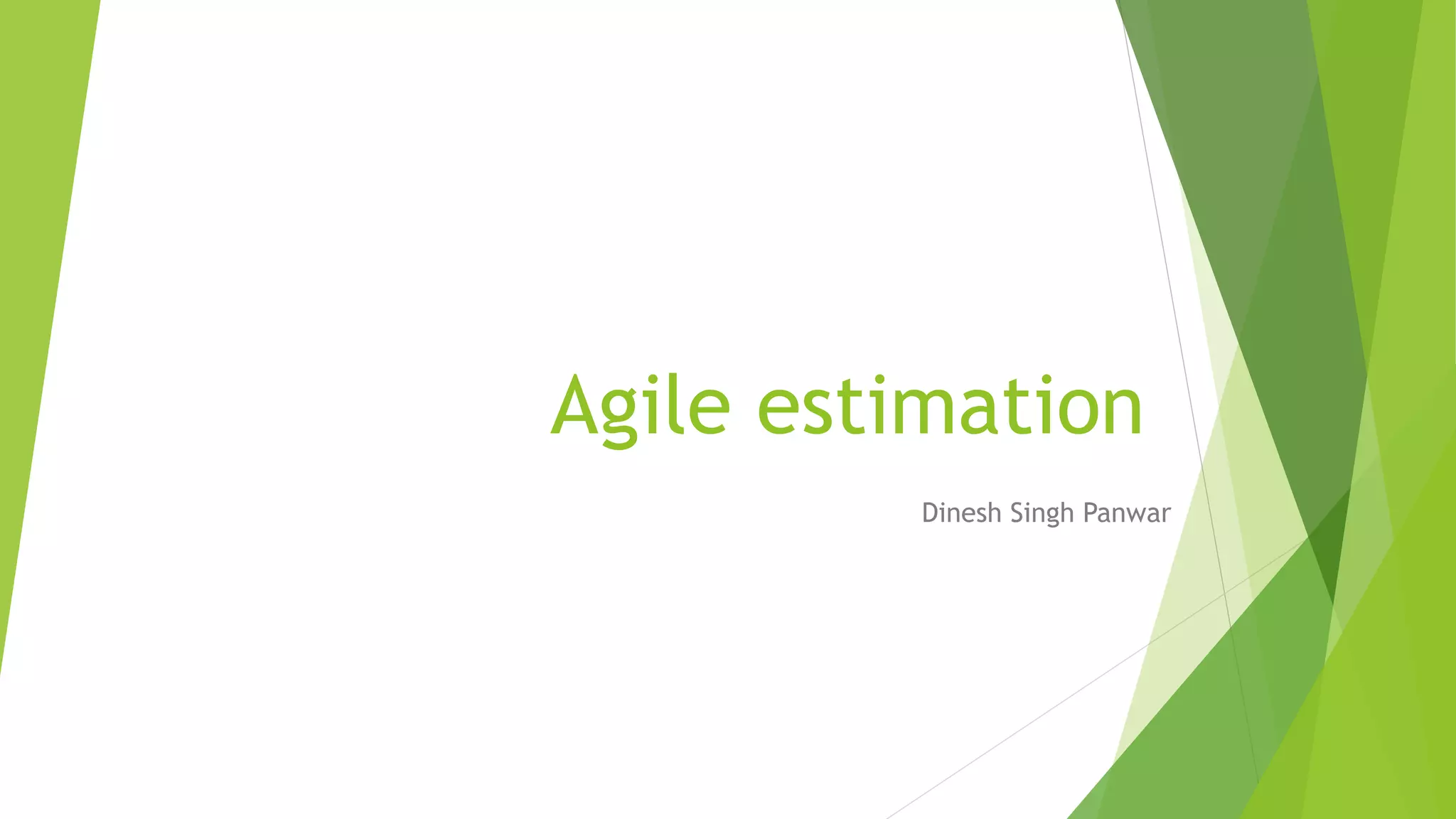 Agile estimation

Dinesh Singh Panwar